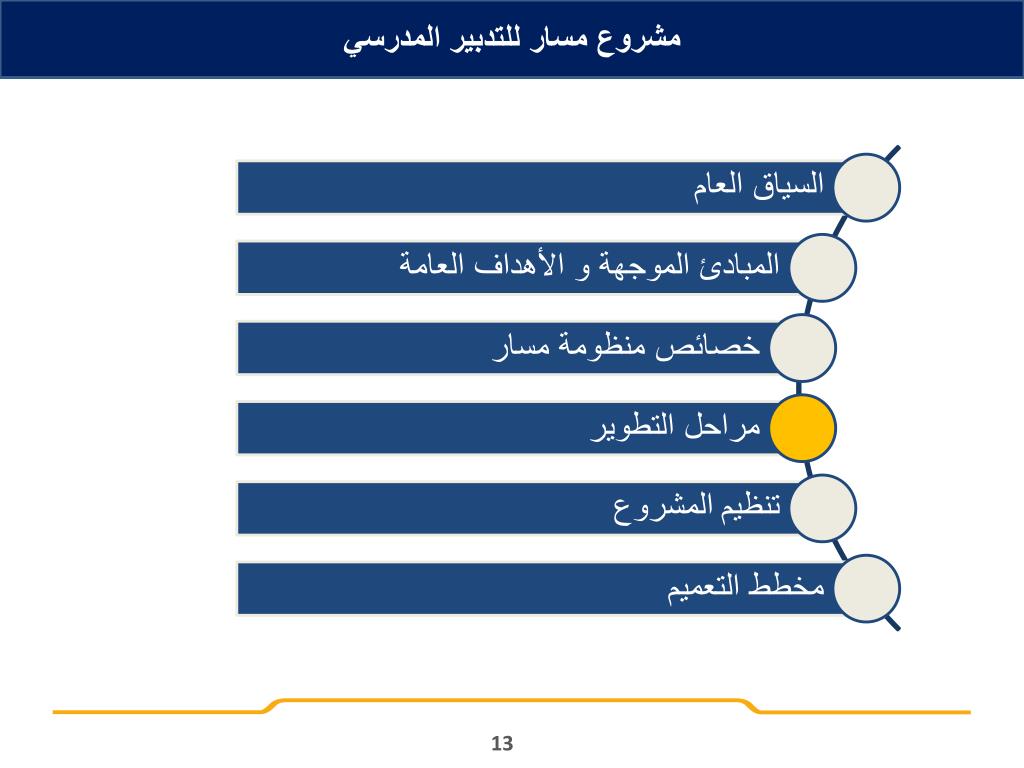 مشروع مسار للتدبير المدرسي

السياق العام

المبادئ الموجهة و الأهداف العامة

خصائص منظومة مسار

مراحل التطوير

تنظيم المشروع

مخطط التعميم

13